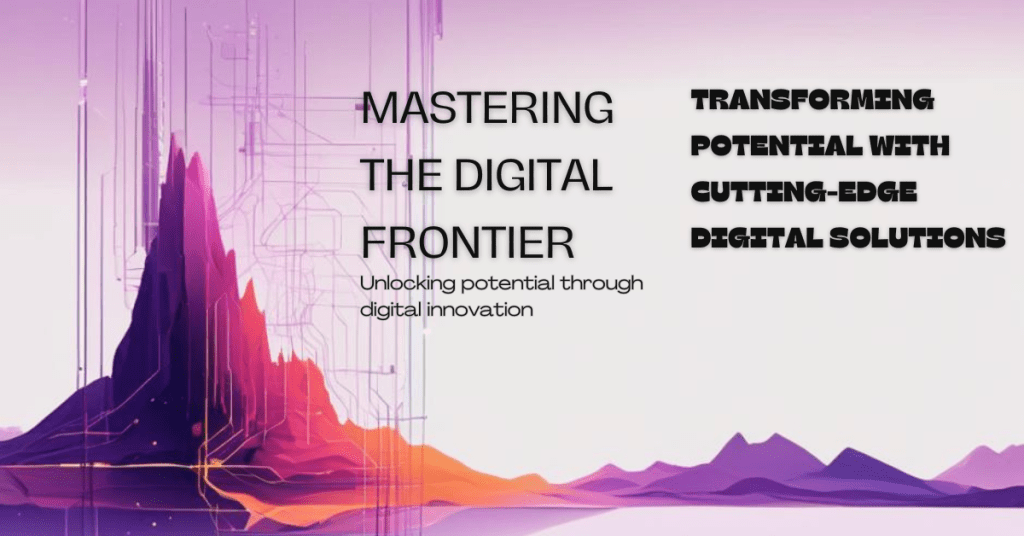 MASTERING THE DIGITAL FRONTIER

Unlocking potential through digital innovation

TRANSFORMING POTENTIAL WITH CUTTING-EDGE DIGITAL SOLUTIONS